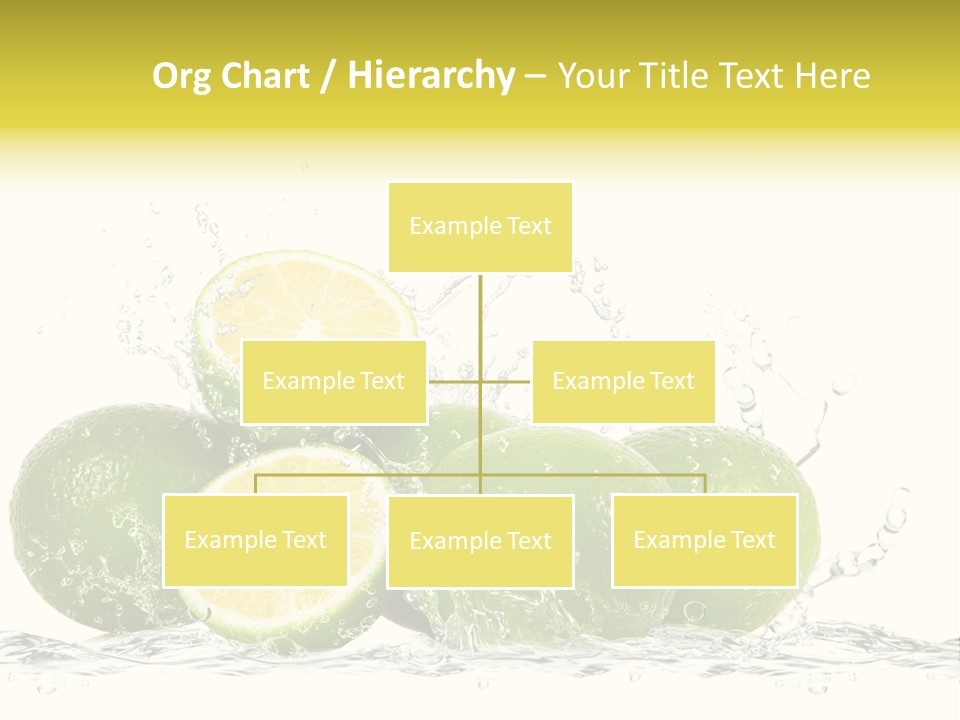 Org Chart / Hierarchy – Your Title Text Here

Example Text

Example Text

Example Text

Example Text

Example Text

Example Text